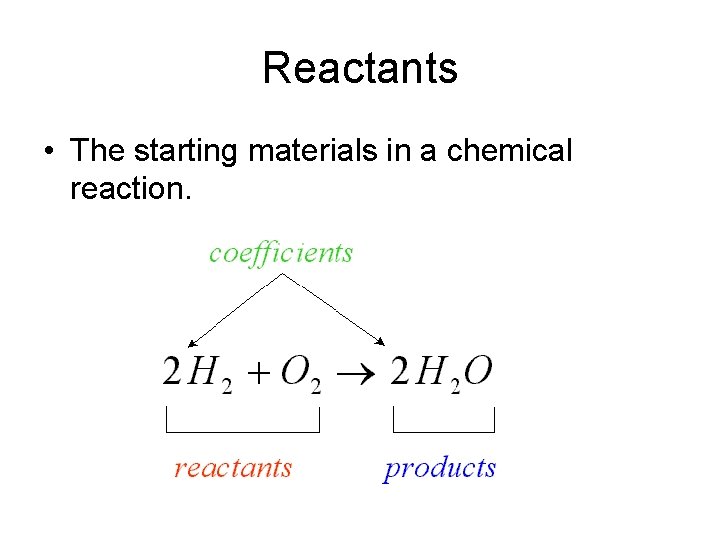 Reactants

• The starting materials in a chemical reaction.

coefficients

$2H_2 + O_2 \rightarrow 2H_2O$

reactants

products